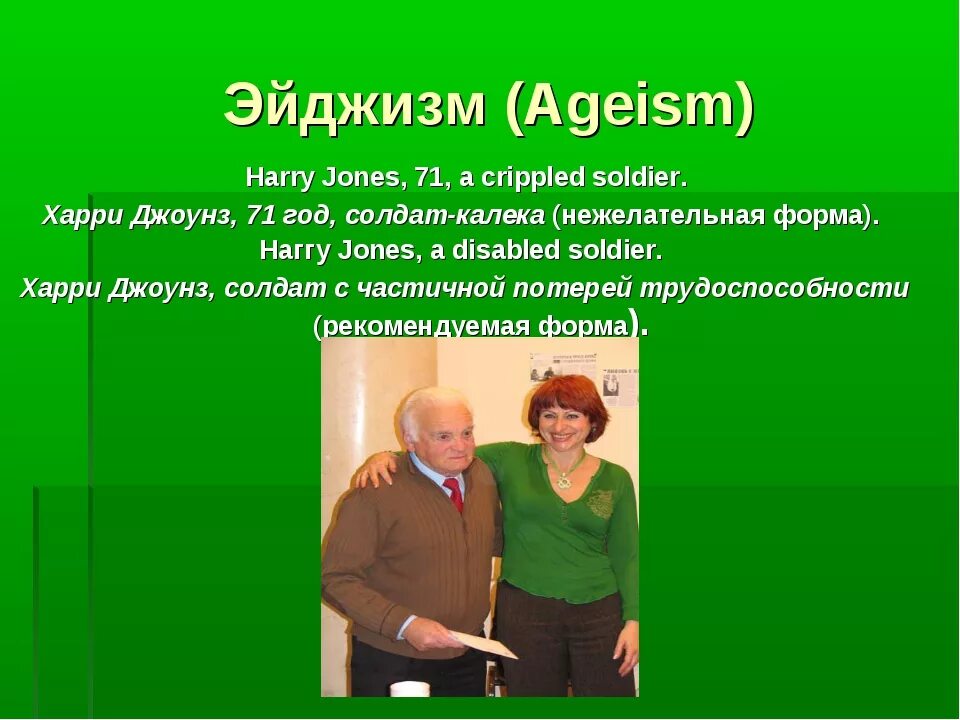 Эйджизм (Ageism)

Harry Jones, 71, a crippled soldier.
Харри Джоунз, 71 год, солдат-калека (нежелательная форма).
Harry Jones, a disabled soldier.
Харри Джоунз, солдат с частичной потерей трудоспособности (рекомендуемая форма).